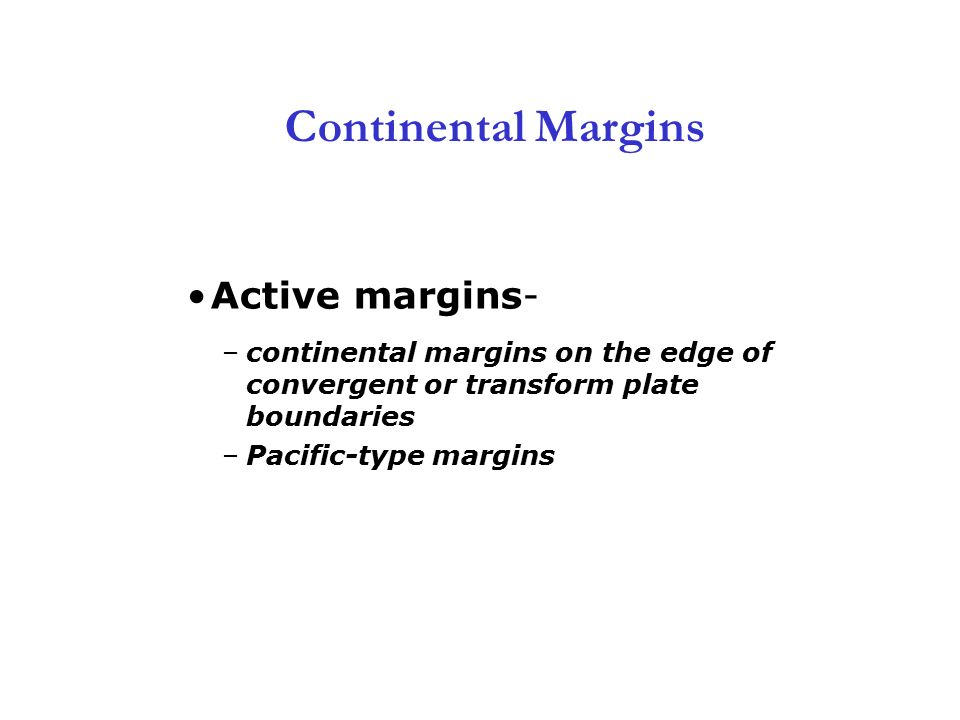 Continental Margins

• Active margins-

– continental margins on the edge of convergent or transform plate boundaries

– Pacific-type margins